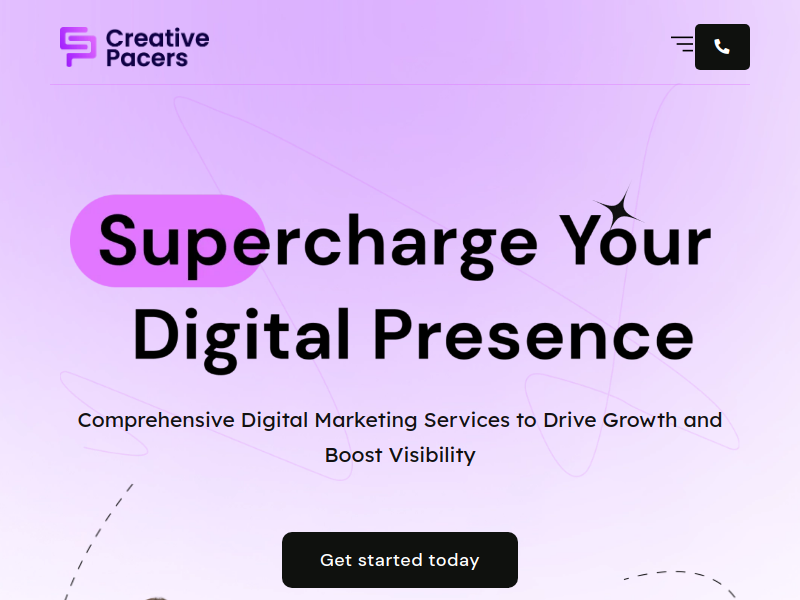 Creative Pacers

Supercharge Your Digital Presence

Comprehensive Digital Marketing Services to Drive Growth and Boost Visibility

Get started today